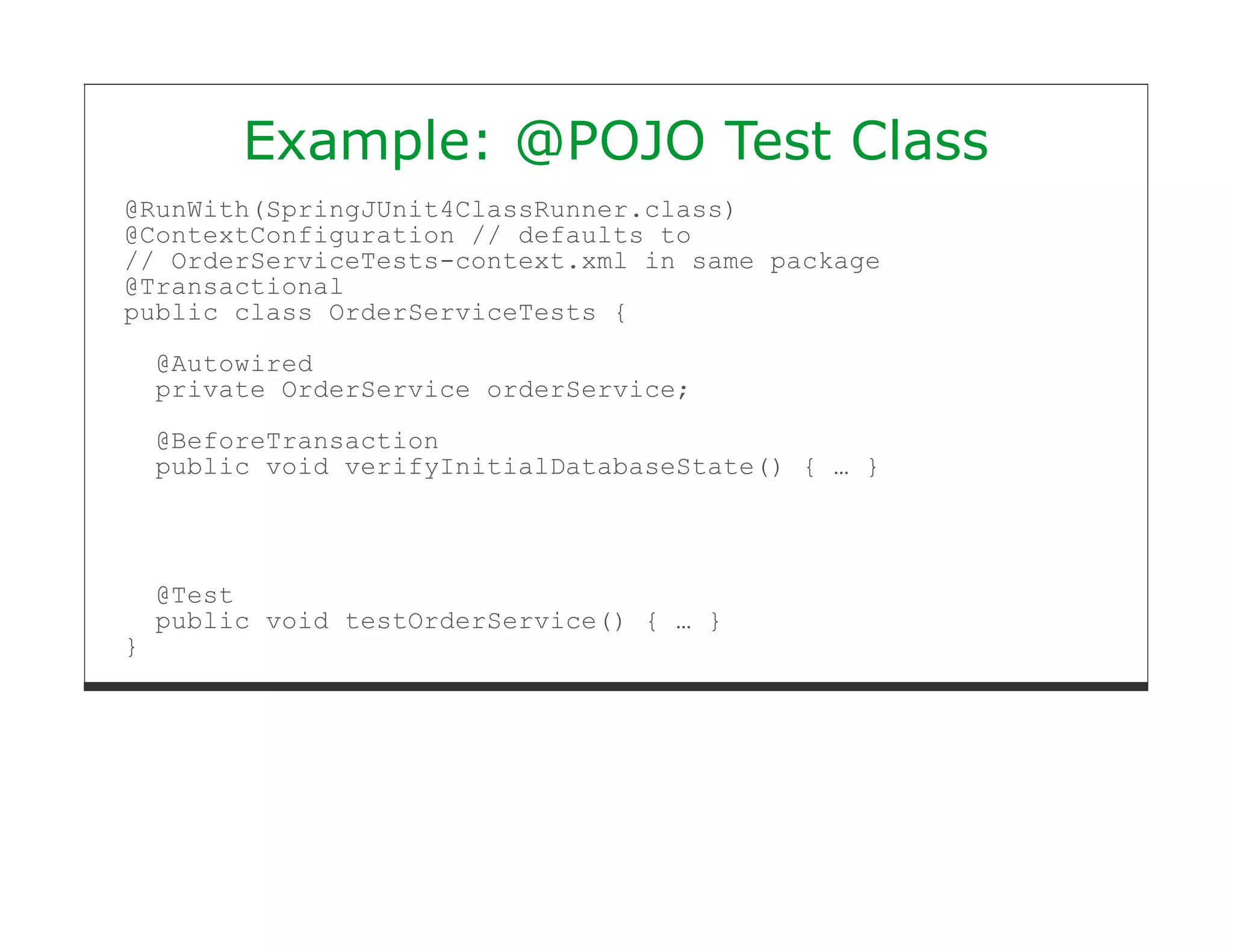 Example: @POJO Test Class

@RunWith(SpringJUnit4ClassRunner.class)
@ContextConfiguration // defaults to
// OrderServiceTests-context.xml in same package
@Transactional
public class OrderServiceTests {

@Autowired
private OrderService orderService;

@BeforeTransaction
public void verifyInitialDatabaseState() { … }

@Test
public void testOrderService() { … }
}